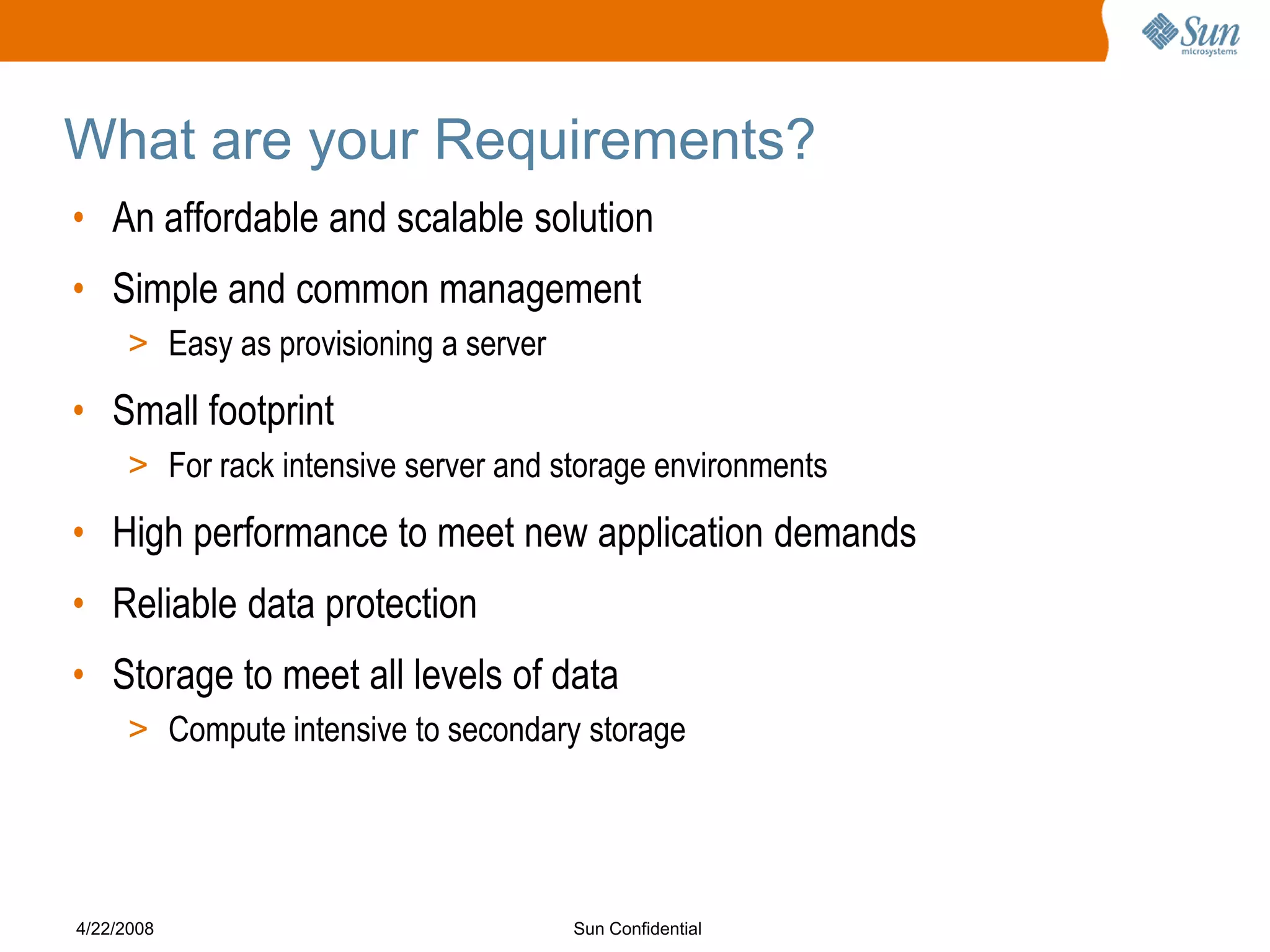 Sun microsystems

What are your Requirements?

• An affordable and scalable solution
• Simple and common management
> Easy as provisioning a server
• Small footprint
> For rack intensive server and storage environments
• High performance to meet new application demands
• Reliable data protection
• Storage to meet all levels of data
> Compute intensive to secondary storage

4/22/2008 Sun Confidential